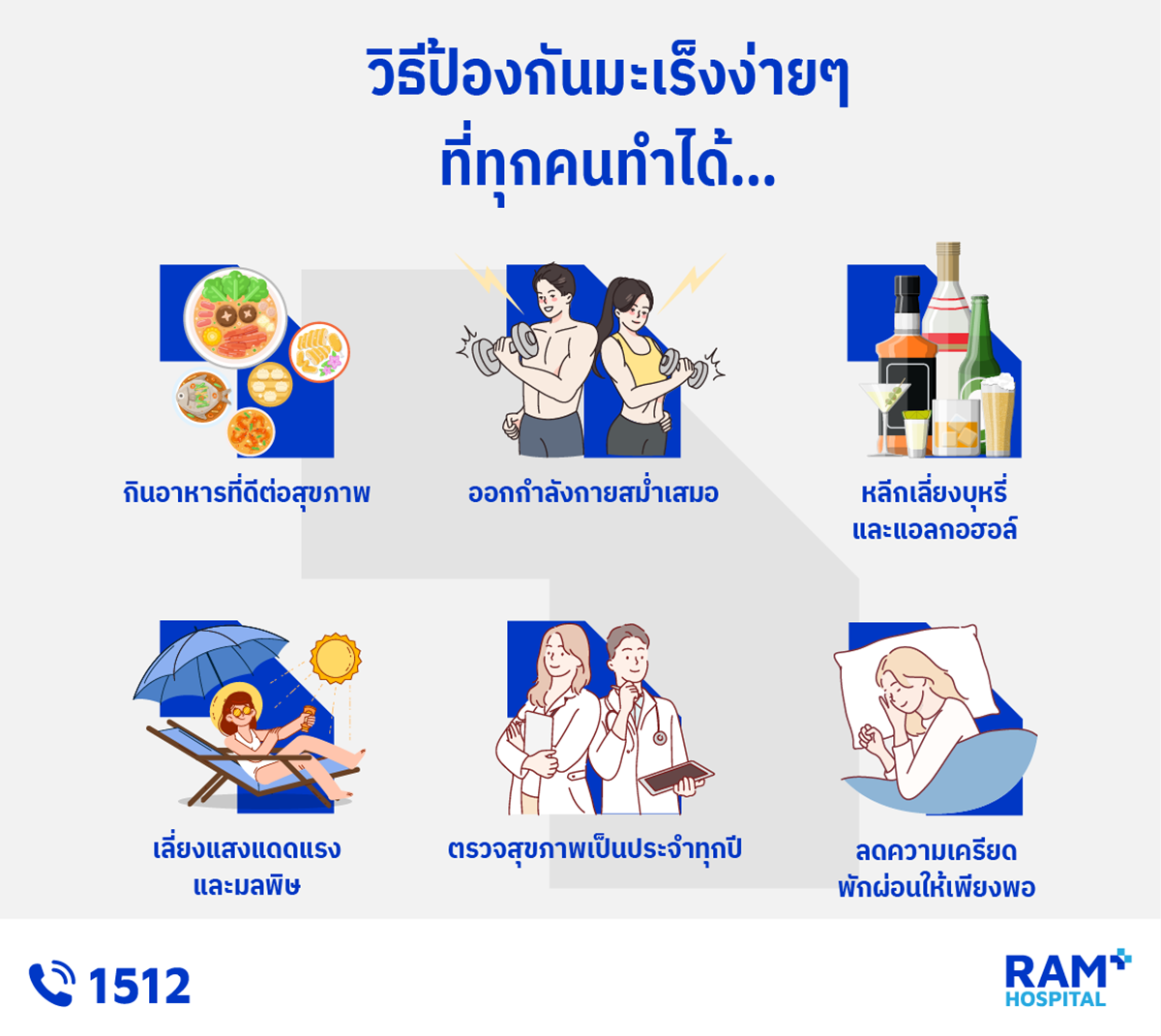 วิธีป้องกันมะเร็งง่ายๆ
ที่ทุกคนทำได้...

กินอาหารที่ดีต่อสุขภาพ

ออกกำลังกายสม่ำเสมอ

หลีกเลี่ยงบุหรี่
และแอลกอฮอล์

เลี่ยงแสงแดดแรง
และมลพิษ

ตรวจสุขภาพเป็นประจำทุกปี

ลดความเครียด
พักผ่อนให้เพียงพอ

1512

RAM
HOSPITAL